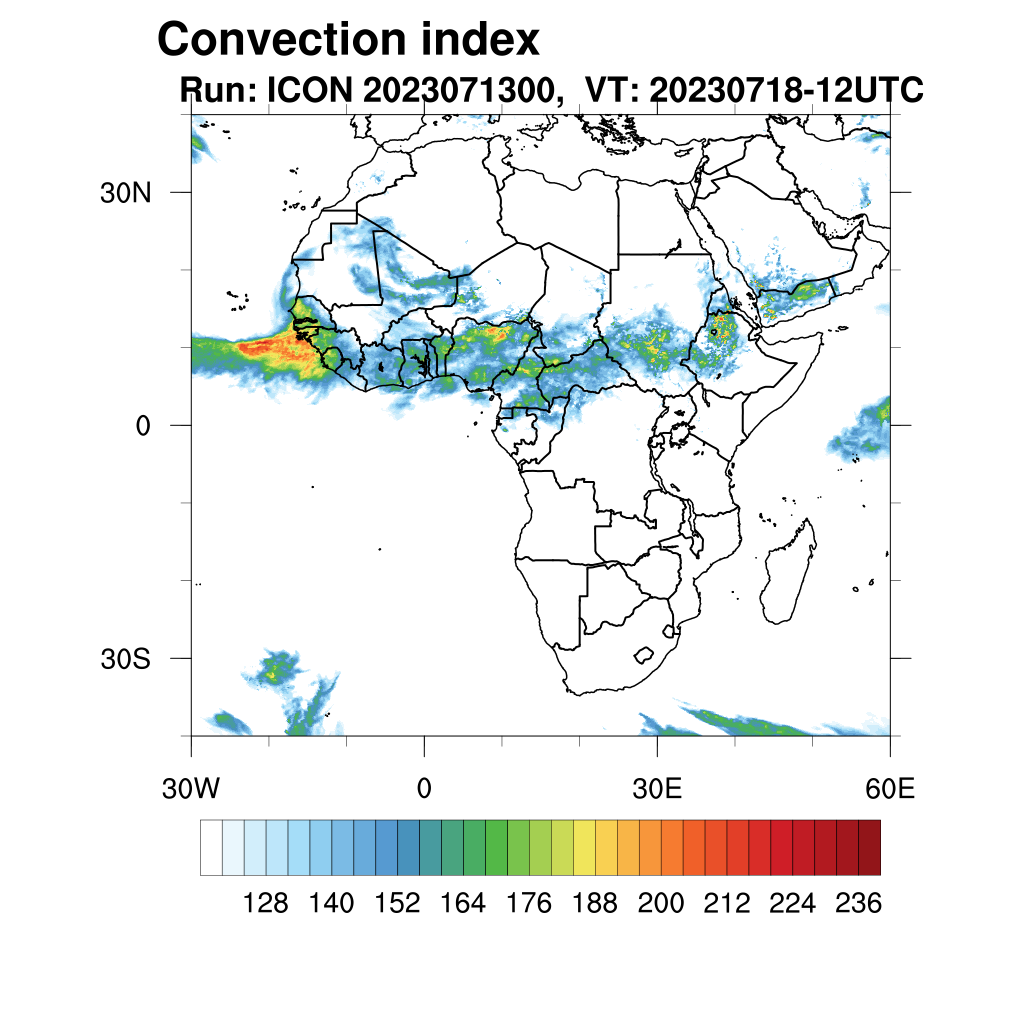 Convection index
Run: ICON 2023071300, VT: 20230718-12UTC

30N
0
30S

30W 0 30E 60E

128 140 152 164 176 188 200 212 224 236